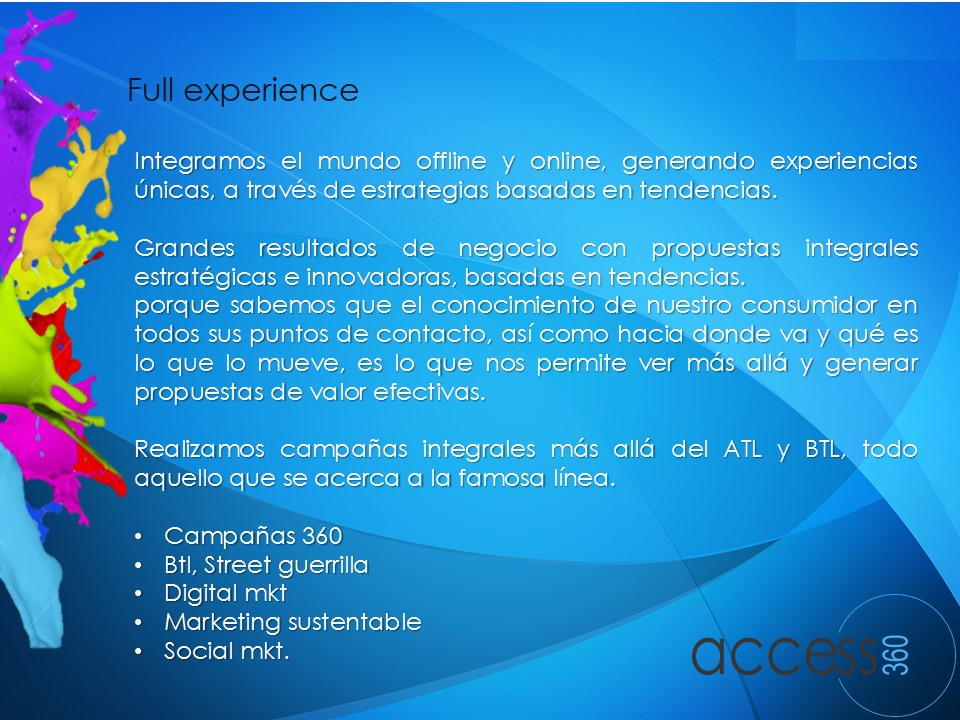 Full experience

Integramos el mundo offline y online, generando experiencias únicas, a través de estrategias basadas en tendencias.

Grandes resultados de negocio con propuestas integrales estratégicas e innovadoras, basadas en tendencias.
porque sabemos que el conocimiento de nuestro consumidor en todos sus puntos de contacto, así como hacia donde va y qué es lo que lo mueve, es lo que nos permite ver más allá y generar propuestas de valor efectivas.

Realizamos campañas integrales más allá del ATL y BTL, todo aquello que se acerca a la famosa línea.

• Campañas 360
• Btl, Street guerrilla
• Digital mkt
• Marketing sustentable
• Social mkt.

access 360